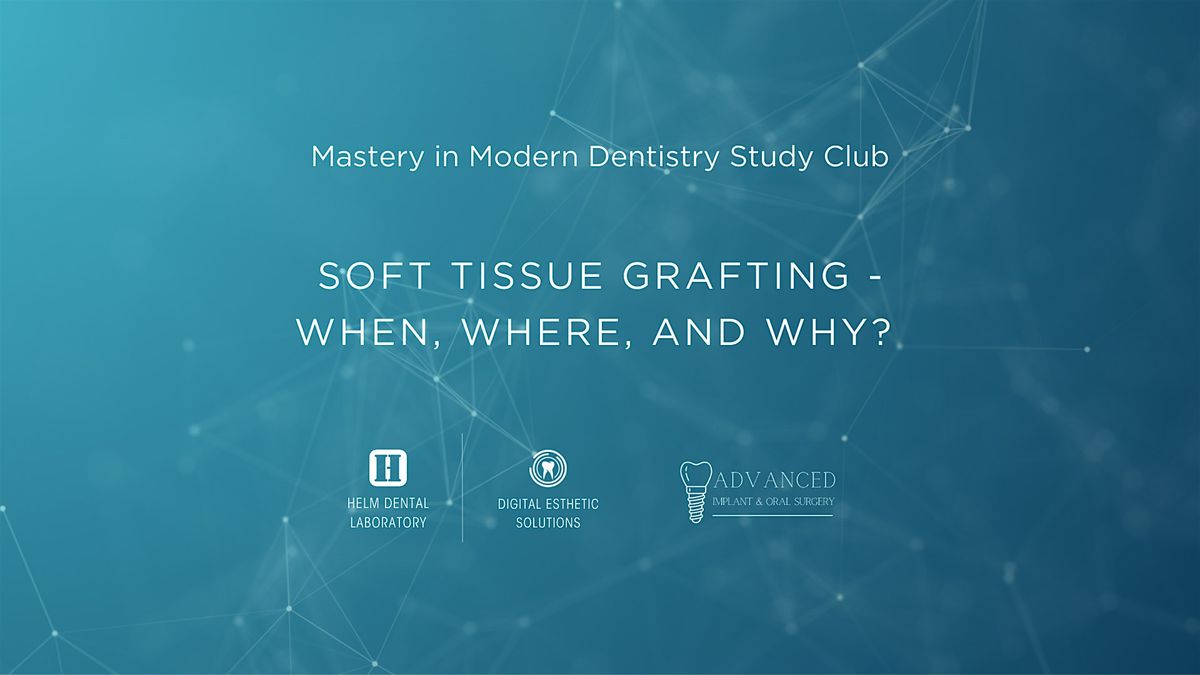 Mastery in Modern Dentistry Study Club

SOFT TISSUE GRAFTING - WHEN, WHERE, AND WHY?

HELM DENTAL LABORATORY

DIGITAL ESTHETIC SOLUTIONS

ADVANCED
IMPLANT & ORAL SURGERY